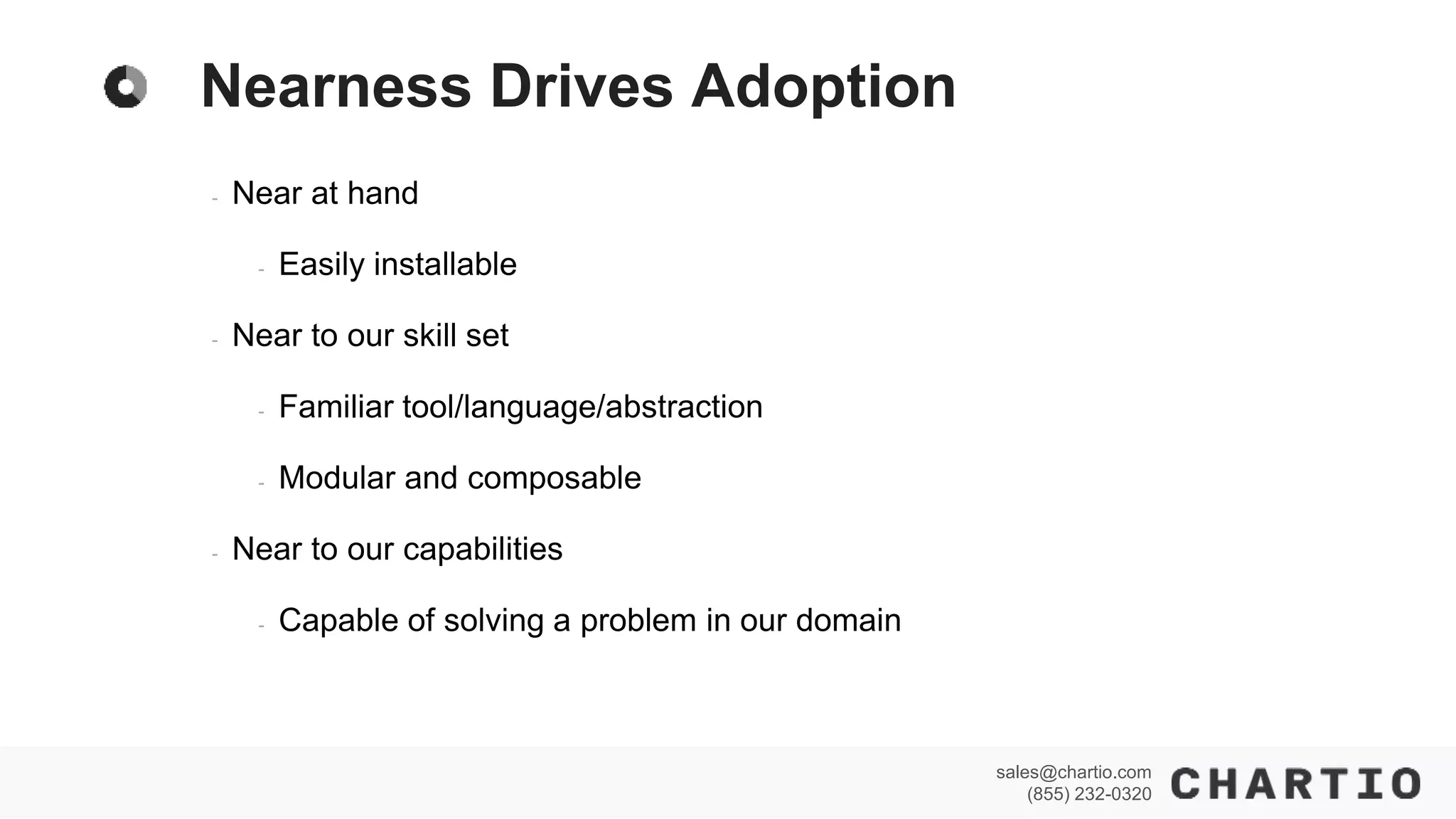 Nearness Drives Adoption

- Near at hand
  - Easily installable
- Near to our skill set
  - Familiar tool/language/abstraction
  - Modular and composable
- Near to our capabilities
  - Capable of solving a problem in our domain

sales@chartio.com
(855) 232-0320
CHARTIO